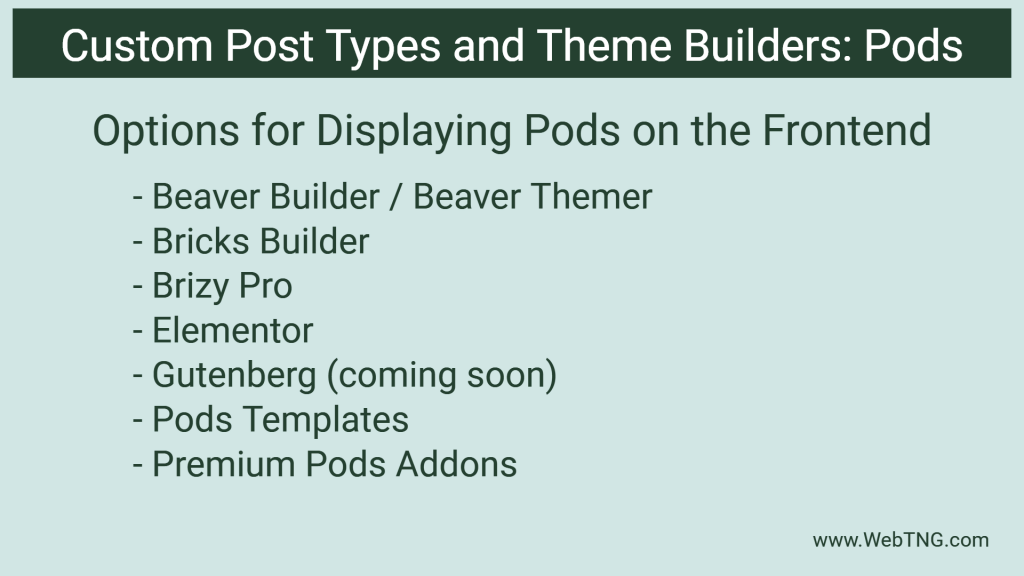 Custom Post Types and Theme Builders: Pods

Options for Displaying Pods on the Frontend

- Beaver Builder / Beaver Themer
- Bricks Builder
- Brizy Pro
- Elementor
- Gutenberg (coming soon)
- Pods Templates
- Premium Pods Addons

www.WebTNG.com